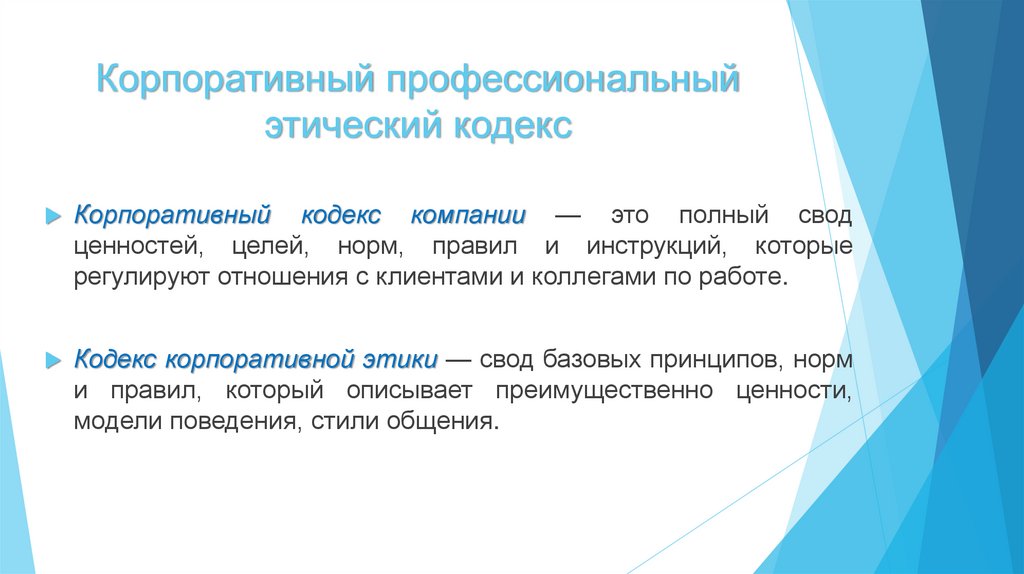 Корпоративный профессиональный этический кодекс

Корпоративный кодекс компании — это полный свод ценностей, целей, норм, правил и инструкций, которые регулируют отношения с клиентами и коллегами по работе.

Кодекс корпоративной этики — свод базовых принципов, норм и правил, который описывает преимущественно ценности, модели поведения, стили общения.